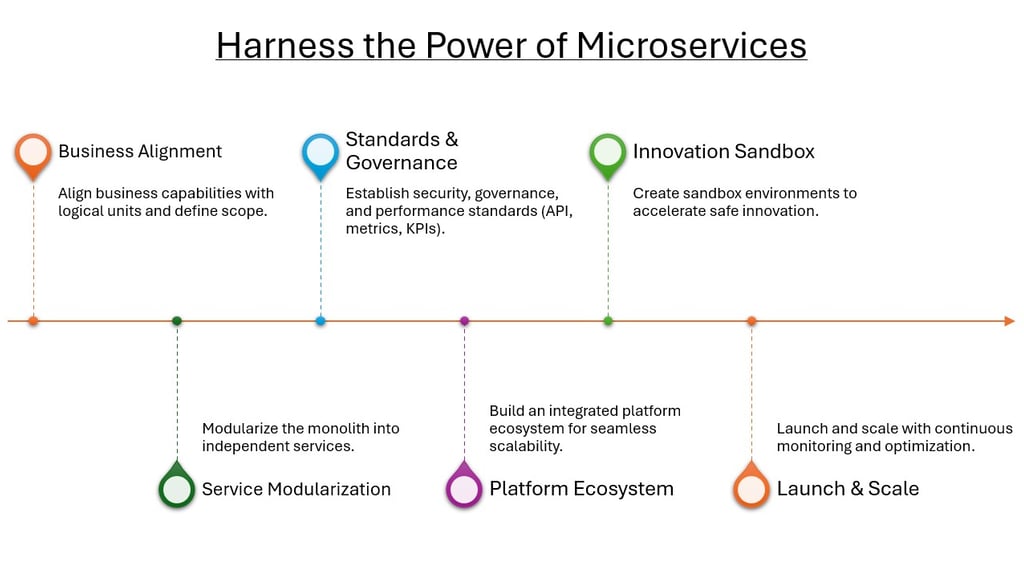 Harness the Power of Microservices

Business Alignment

Align business capabilities with logical units and define scope.

Standards & Governance

Establish security, governance, and performance standards (API, metrics, KPIs).

Innovation Sandbox

Create sandbox environments to accelerate safe innovation.

Modularize the monolith into independent services.

Service Modularization

Build an integrated platform ecosystem for seamless scalability.

Platform Ecosystem

Launch and scale with continuous monitoring and optimization.

Launch & Scale